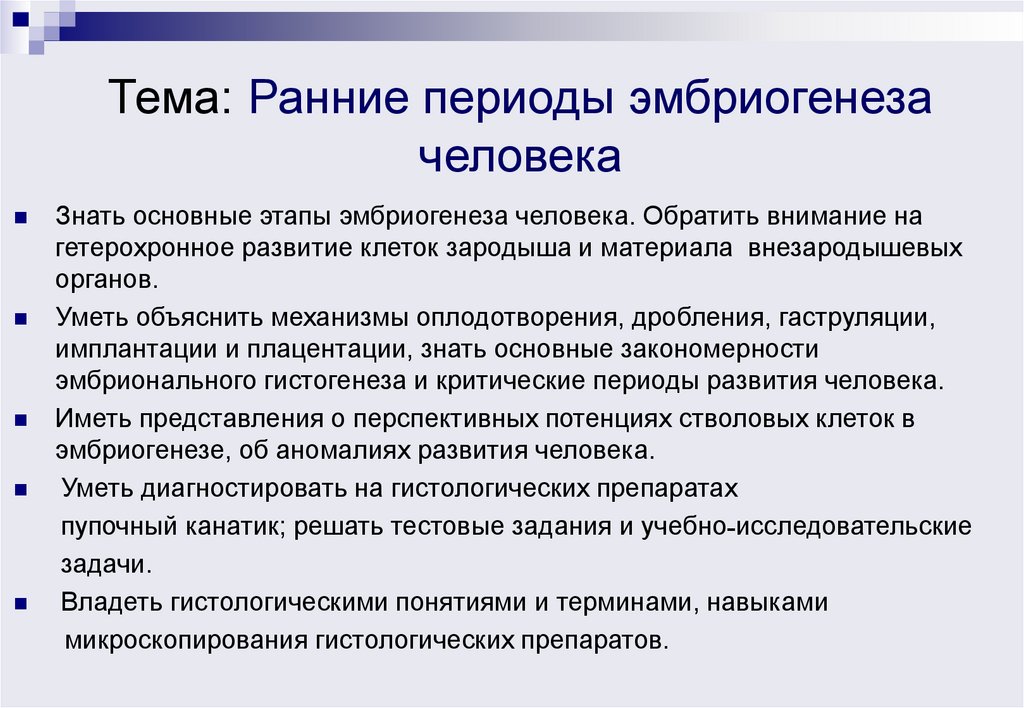 Тема: Ранние периоды эмбриогенеза человека

Знать основные этапы эмбриогенеза человека. Обратить внимание на гетерохронное развитие клеток зародыша и материала внезародышевых органов.

Уметь объяснить механизмы оплодотворения, дробления, гаструляции, имплантации и плацентации, знать основные закономерности эмбрионального гистогенеза и критические периоды развития человека.

Иметь представления о перспективных потенциях стволовых клеток в эмбриогенезе, об аномалиях развития человека.

Уметь диагностировать на гистологических препаратах пупочный канатик; решать тестовые задания и учебно-исследовательские задачи.

Владеть гистологическими понятиями и терминами, навыками микроскопирования гистологических препаратов.